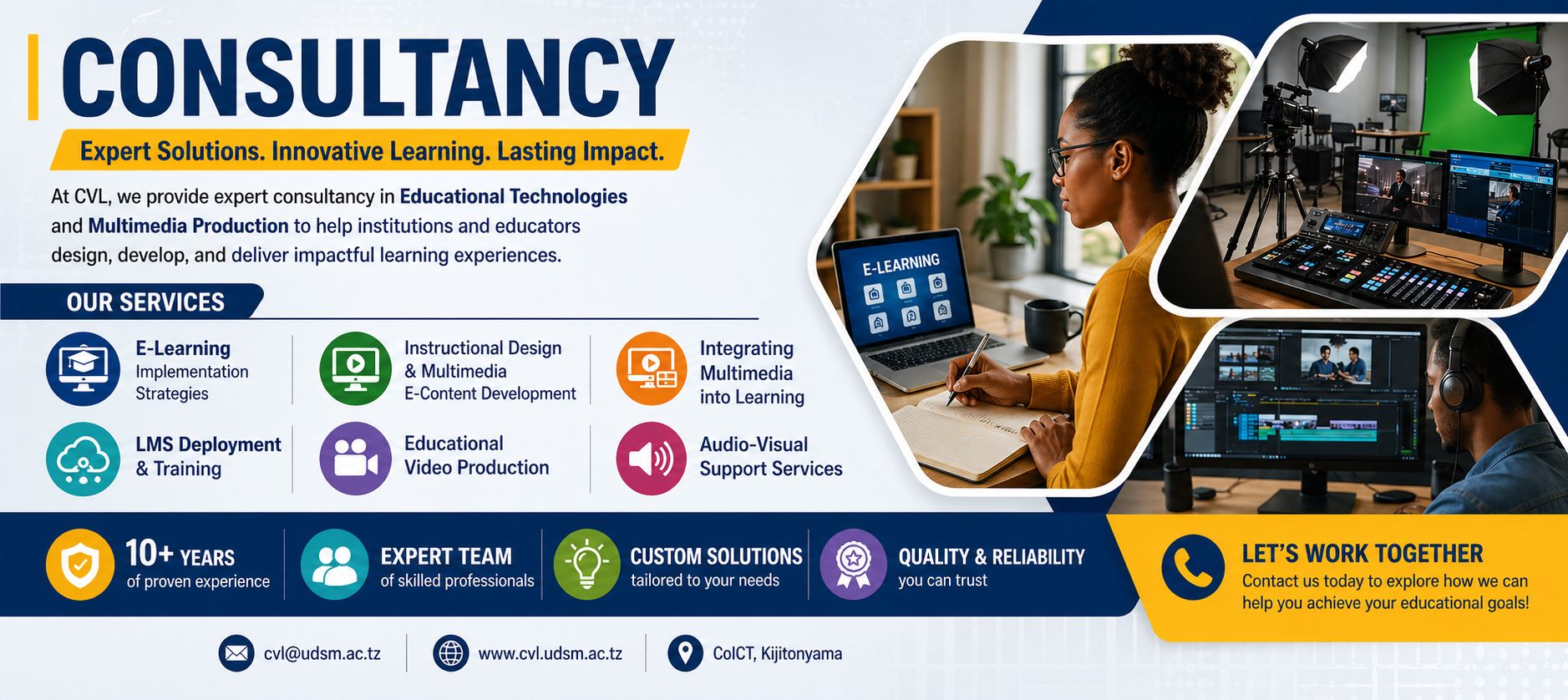 CONSULTANCY

Expert Solutions. Innovative Learning. Lasting Impact.

At CVL, we provide expert consultancy in Educational Technologies and Multimedia Production to help institutions and educators design, develop, and deliver impactful learning experiences.

OUR SERVICES

E-Learning Implementation Strategies

Instructional Design & Multimedia E-Content Development

Integrating Multimedia into Learning

LMS Deployment & Training

Educational Video Production

Audio-Visual Support Services

E-LEARNING

10+ YEARS of proven experience

EXPERT TEAM of skilled professionals

CUSTOM SOLUTIONS tailored to your needs

QUALITY & RELIABILITY you can trust

LET'S WORK TOGETHER
Contact us today to explore how we can help you achieve your educational goals!

cvl@udsm.ac.tz

www.cvl.udsm.ac.tz

CoICT, Kijitonyama